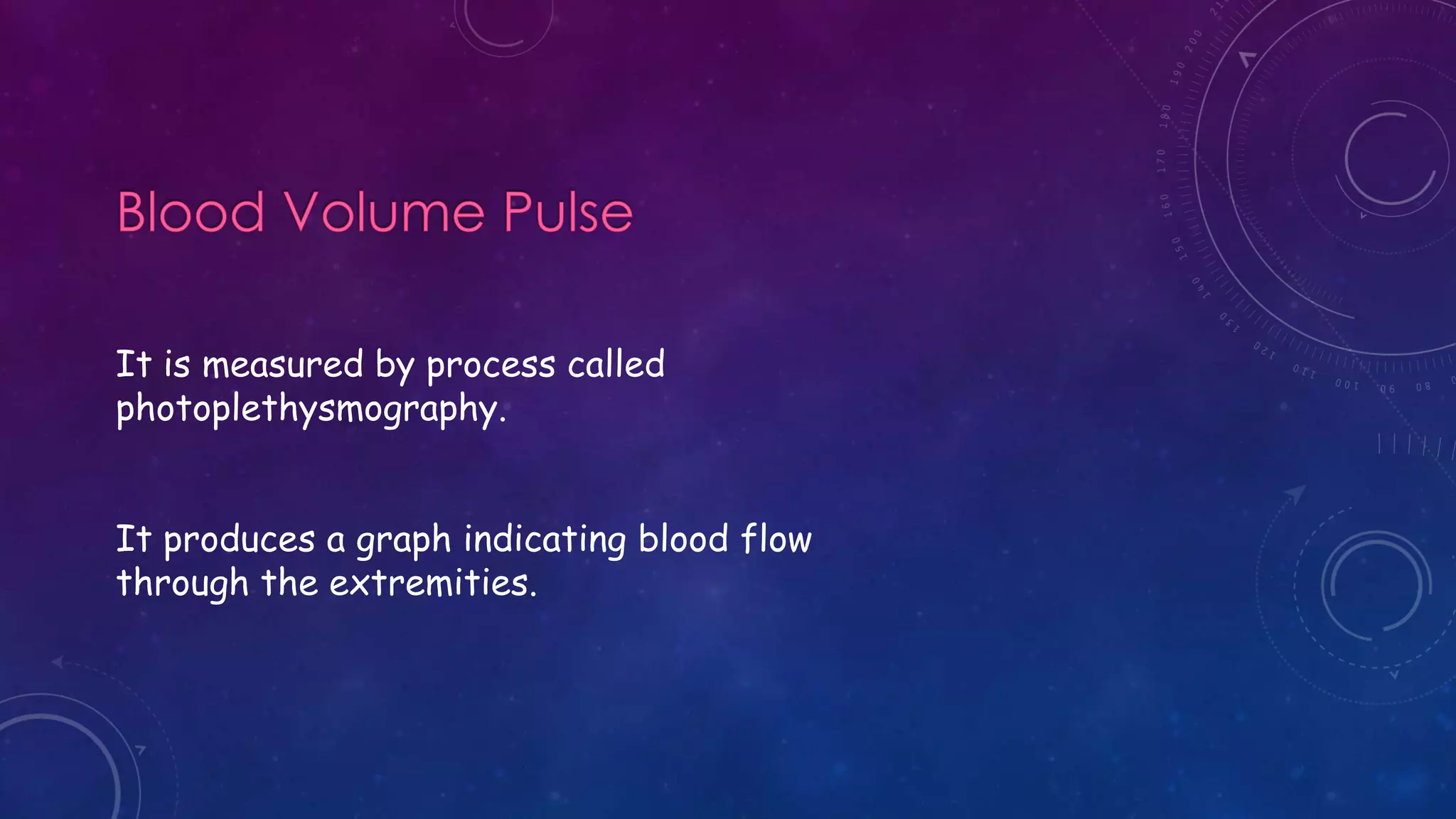 Blood Volume Pulse

It is measured by process called photoplethysmography.

It produces a graph indicating blood flow through the extremities.